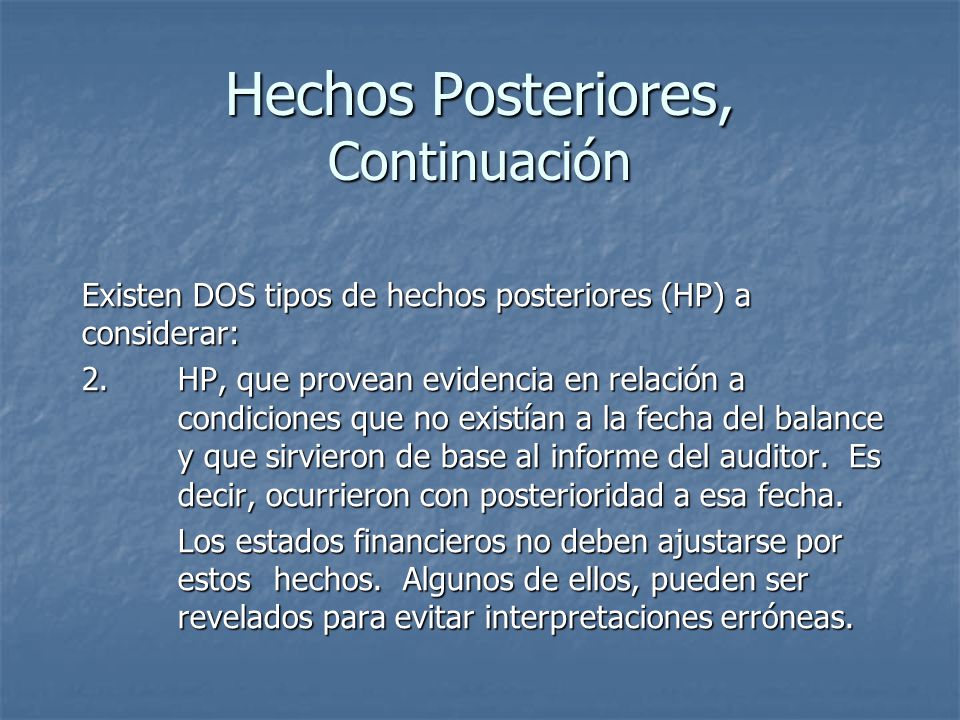 Hechos Posteriores, Continuación

Existen DOS tipos de hechos posteriores (HP) a considerar:

2. HP, que provean evidencia en relación a condiciones que no existían a la fecha del balance y que sirvieron de base al informe del auditor. Es decir, ocurrieron con posterioridad a esa fecha.

Los estados financieros no deben ajustarse por estos hechos. Algunos de ellos, pueden ser revelados para evitar interpretaciones erróneas.